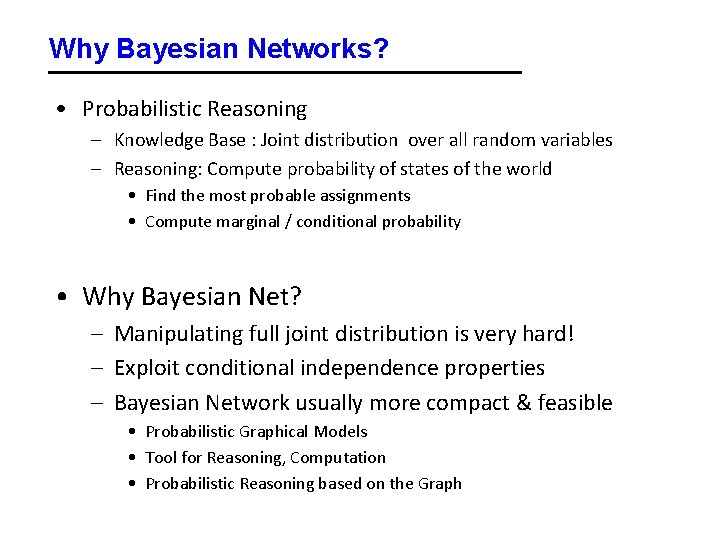 Why Bayesian Networks?

• Probabilistic Reasoning
– Knowledge Base : Joint distribution over all random variables
– Reasoning: Compute probability of states of the world
• Find the most probable assignments
• Compute marginal / conditional probability

• Why Bayesian Net?
– Manipulating full joint distribution is very hard!
– Exploit conditional independence properties
– Bayesian Network usually more compact & feasible
• Probabilistic Graphical Models
• Tool for Reasoning, Computation
• Probabilistic Reasoning based on the Graph